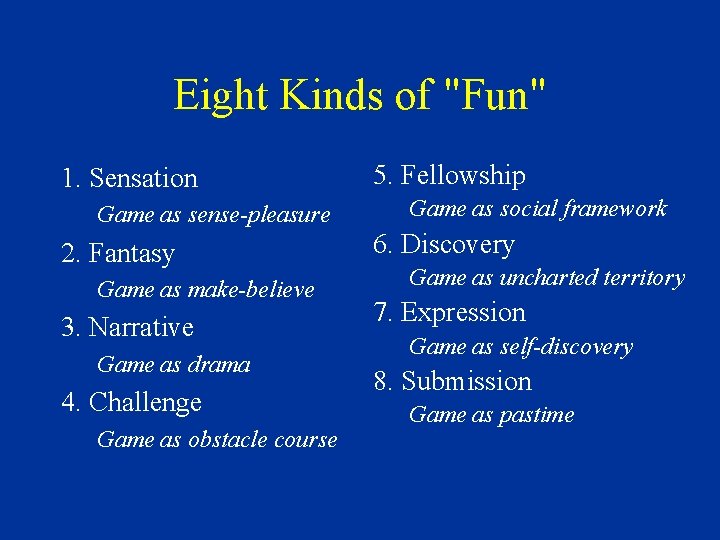 Eight Kinds of "Fun"

1. Sensation
Game as sense-pleasure

2. Fantasy
Game as make-believe

3. Narrative
Game as drama

4. Challenge
Game as obstacle course

5. Fellowship
Game as social framework

6. Discovery
Game as uncharted territory

7. Expression
Game as self-discovery

8. Submission
Game as pastime